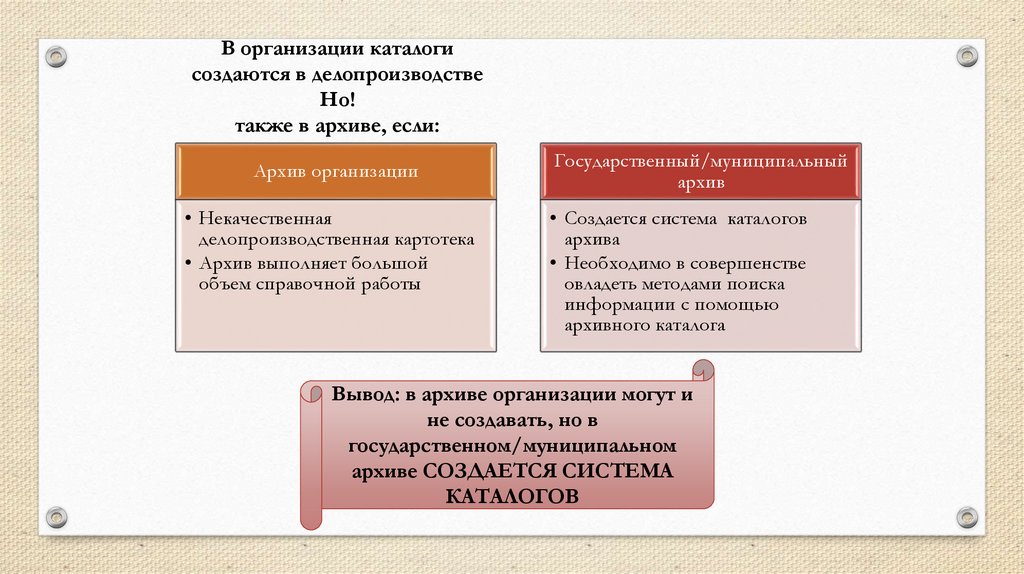 В организации каталоги создаются в делопроизводстве
Но!
также в архиве, если:

Архив организации

• Некачественная делопроизводственная картотека
• Архив выполняет большой объем справочной работы

Государственный/муниципальный архив

• Создается система каталогов архива
• Необходимо в совершенстве овладеть методами поиска информации с помощью архивного каталога

Вывод: в архиве организации могут и не создавать, но в государственном/муниципальном архиве СОЗДАЕТСЯ СИСТЕМА КАТАЛОГОВ